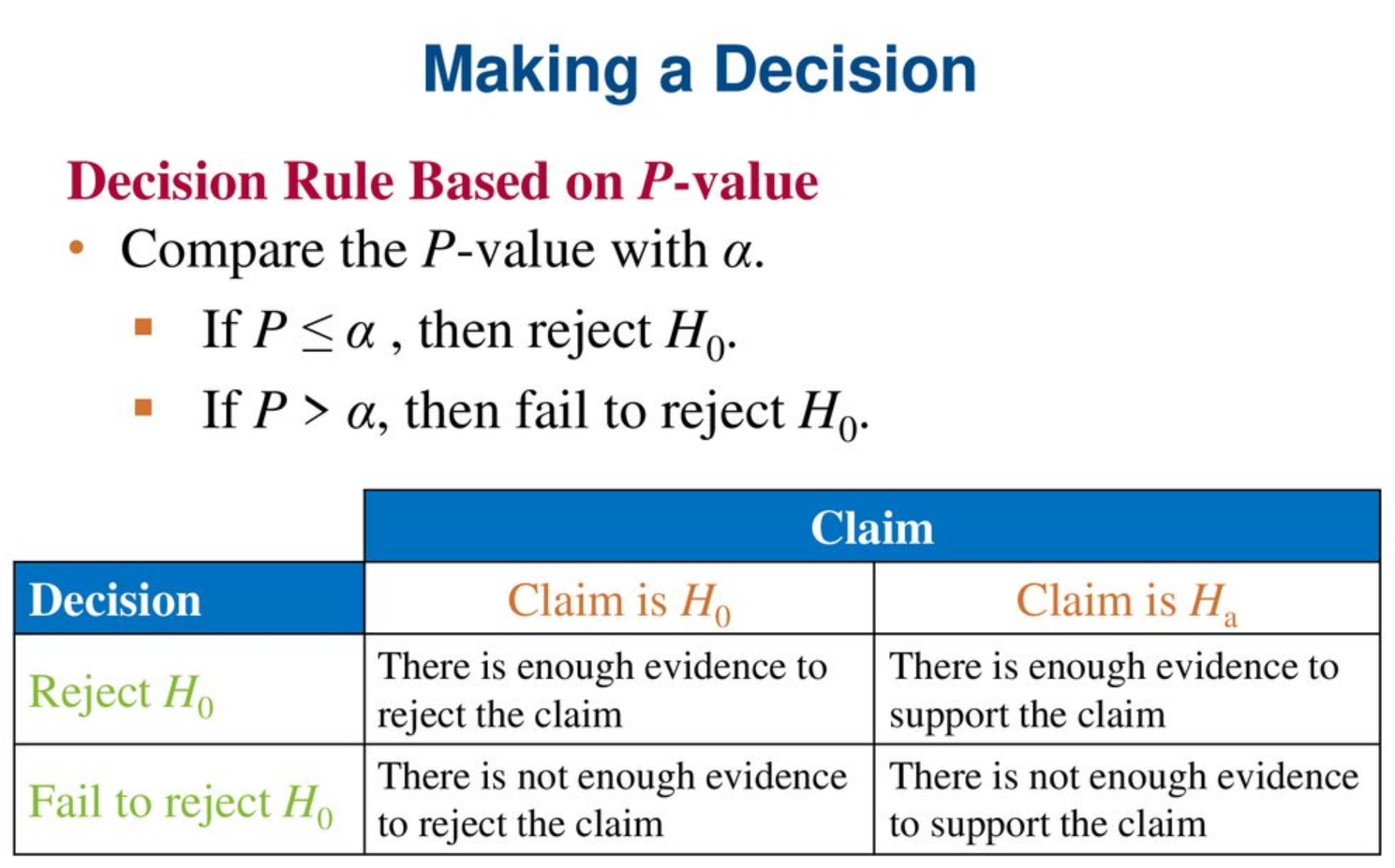 Making a Decision

Decision Rule Based on $P$-value

• Compare the $P$-value with $\alpha$.

▪ If $P \leq \alpha$ , then reject $H_0$.

▪ If $P > \alpha$, then fail to reject $H_0$.

| | Claim | |
|---|---|---|
| Decision | Claim is $H_0$ | Claim is $H_a$ |
| Reject $H_0$ | There is enough evidence to reject the claim | There is enough evidence to support the claim |
| Fail to reject $H_0$ | There is not enough evidence to reject the claim | There is not enough evidence to support the claim |